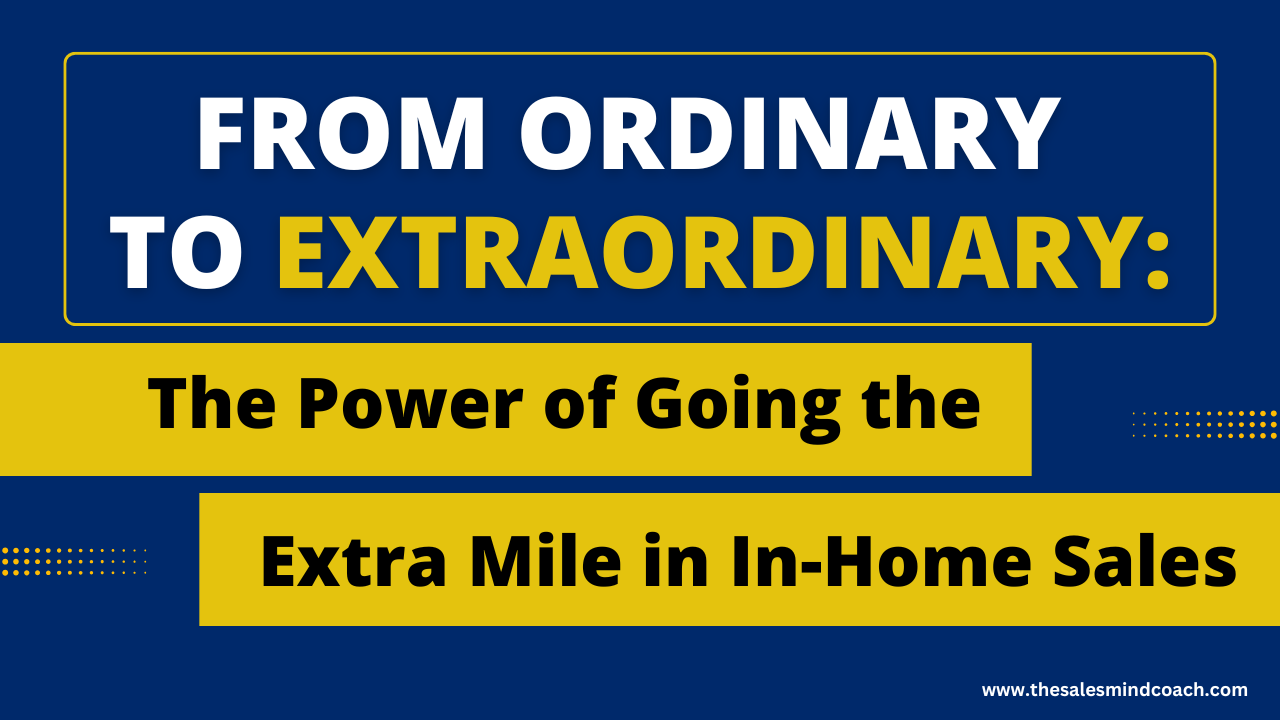 FROM ORDINARY TO EXTRAORDINARY:

The Power of Going the

Extra Mile in In-Home Sales

www.thesalesmindcoach.com